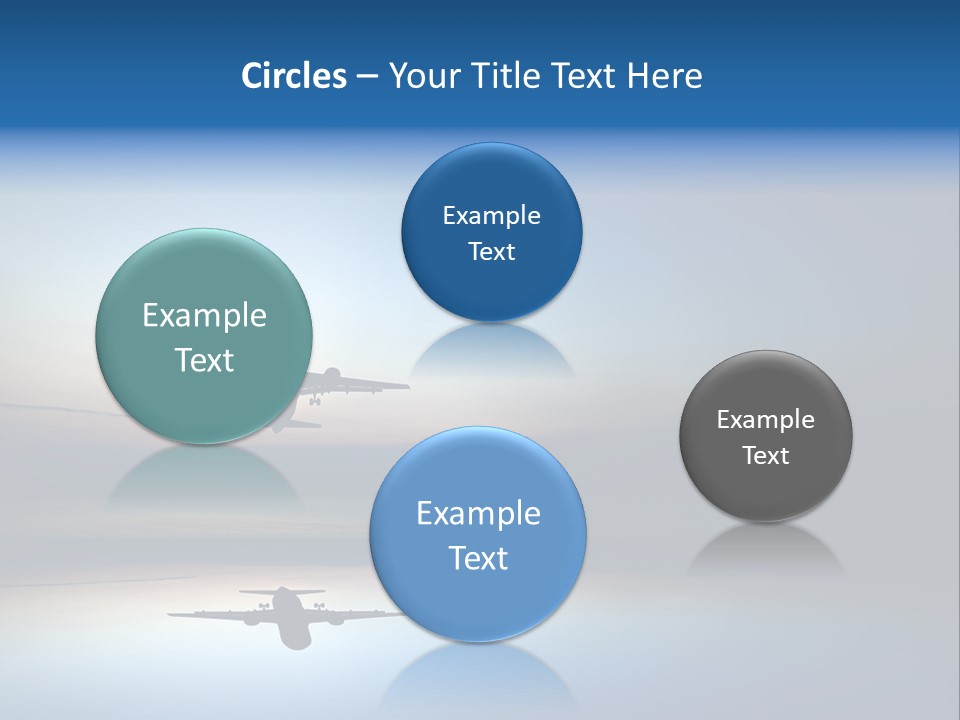 Circles – Your Title Text Here

Example Text

Example Text

Example Text

Example Text